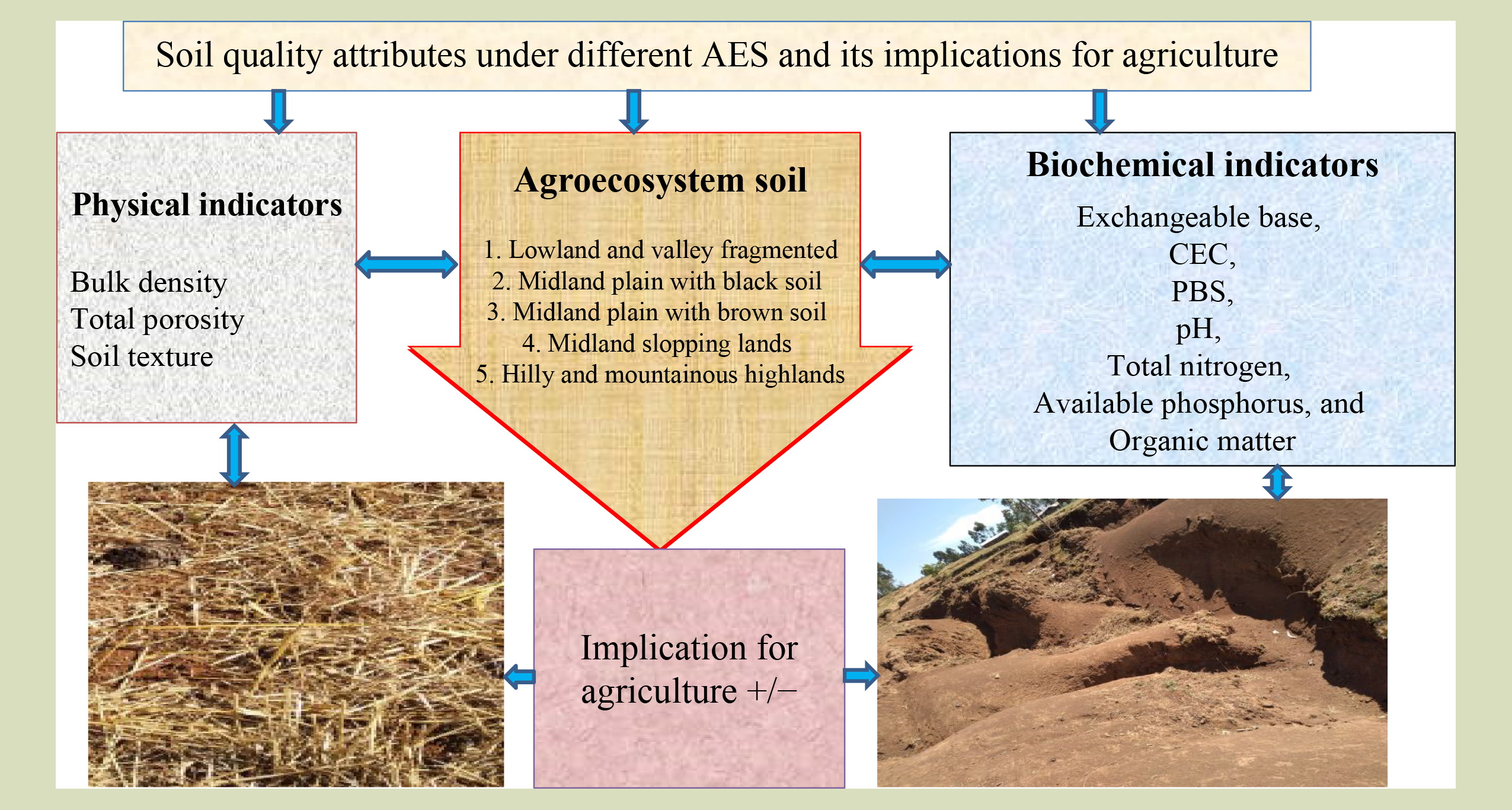 Soil quality attributes under different AES and its implications for agriculture

Physical indicators

Bulk density
Total porosity
Soil texture

Agroecosystem soil

1. Lowland and valley fragmented
2. Midland plain with black soil
3. Midland plain with brown soil
4. Midland slopping lands
5. Hilly and mountainous highlands

Biochemical indicators

Exchangeable base,
CEC,
PBS,
pH,
Total nitrogen,
Available phosphorus, and
Organic matter

Implication for agriculture +/−